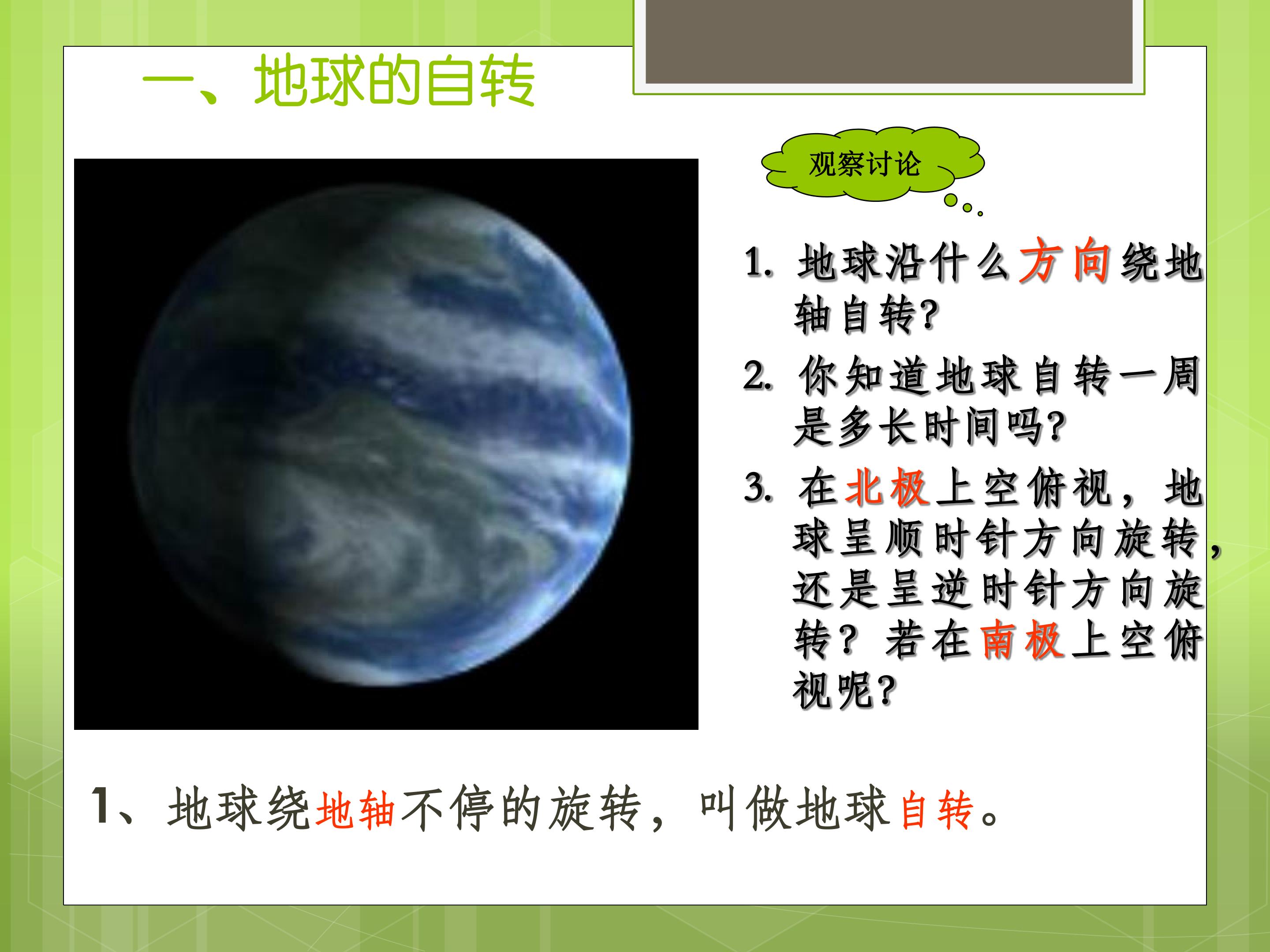 一、地球的自转

观察讨论

1. 地球沿什么方向绕地轴自转?

2. 你知道地球自转一周是多长时间吗?

3. 在北极上空俯视，地球呈顺时针方向旋转，还是呈逆时针方向旋转？若在南极上空俯视呢?

1、地球绕地轴不停的旋转，叫做地球自转。